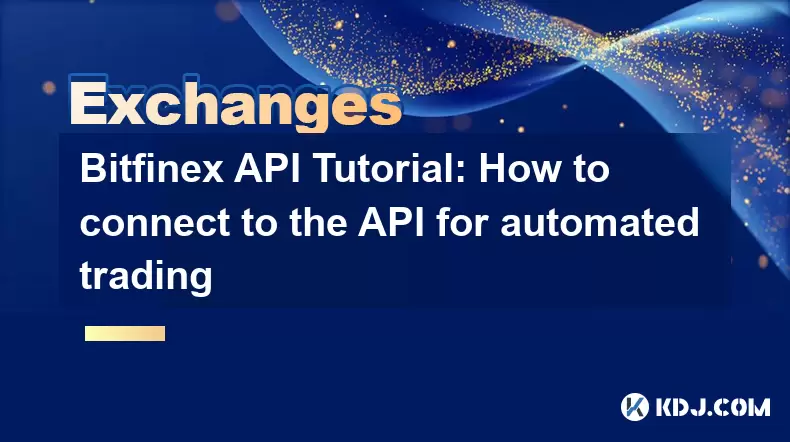 Exchanges

Bitfinex API Tutorial: How to connect to the API for automated trading

KDJ.COM